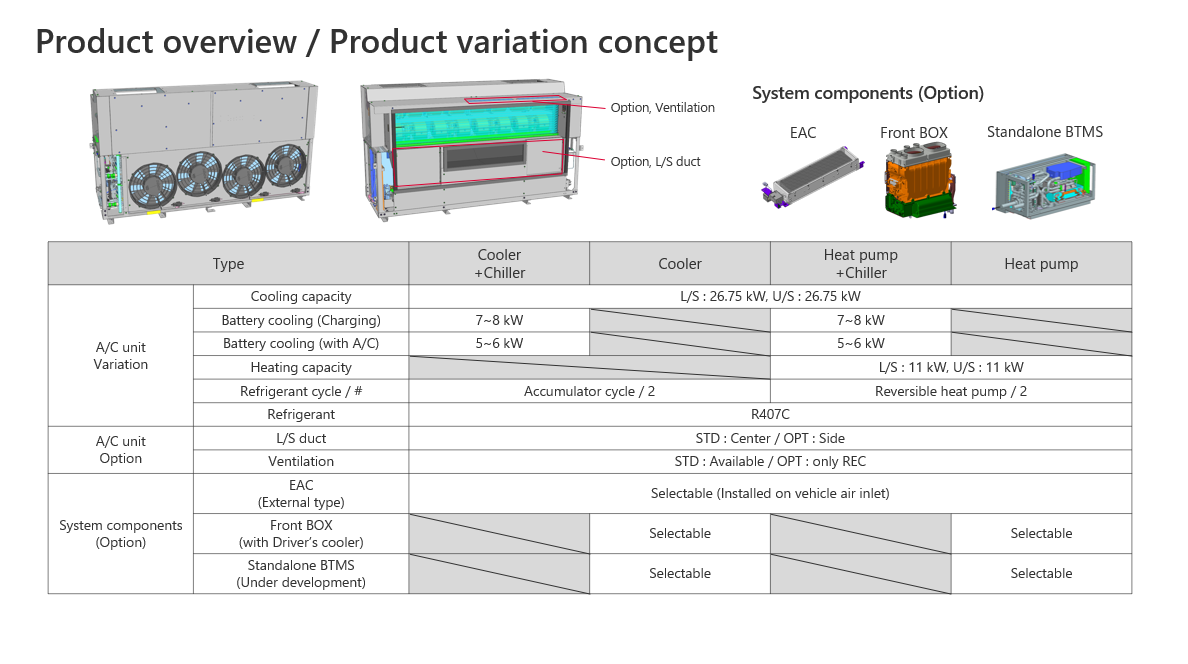 Product overview / Product variation concept

Option, Ventilation

Option, L/S duct

System components (Option)

EAC

Front BOX

Standalone BTMS

| Type | | Cooler +Chiller | Cooler | Heat pump +Chiller | Heat pump |
|---|---|---|---|---|---|
| A/C unit Variation | Cooling capacity | L/S : 26.75 kW, U/S : 26.75 kW | | | |
| | Battery cooling (Charging) | 7~8 kW | | 7~8 kW | |
| | Battery cooling (with A/C) | 5~6 kW | | 5~6 kW | |
| | Heating capacity | | | L/S : 11 kW, U/S : 11 kW | |
| | Refrigerant cycle / # | Accumulator cycle / 2 | | Reversible heat pump / 2 | |
| | Refrigerant | R407C | | | |
| A/C unit Option | L/S duct | STD : Center / OPT : Side | | | |
| | Ventilation | STD : Available / OPT : only REC | | | |
| System components (Option) | EAC (External type) | Selectable (Installed on vehicle air inlet) | | | |
| | Front BOX (with Driver's cooler) | | Selectable | | Selectable |
| | Standalone BTMS (Under development) | | Selectable | | Selectable |